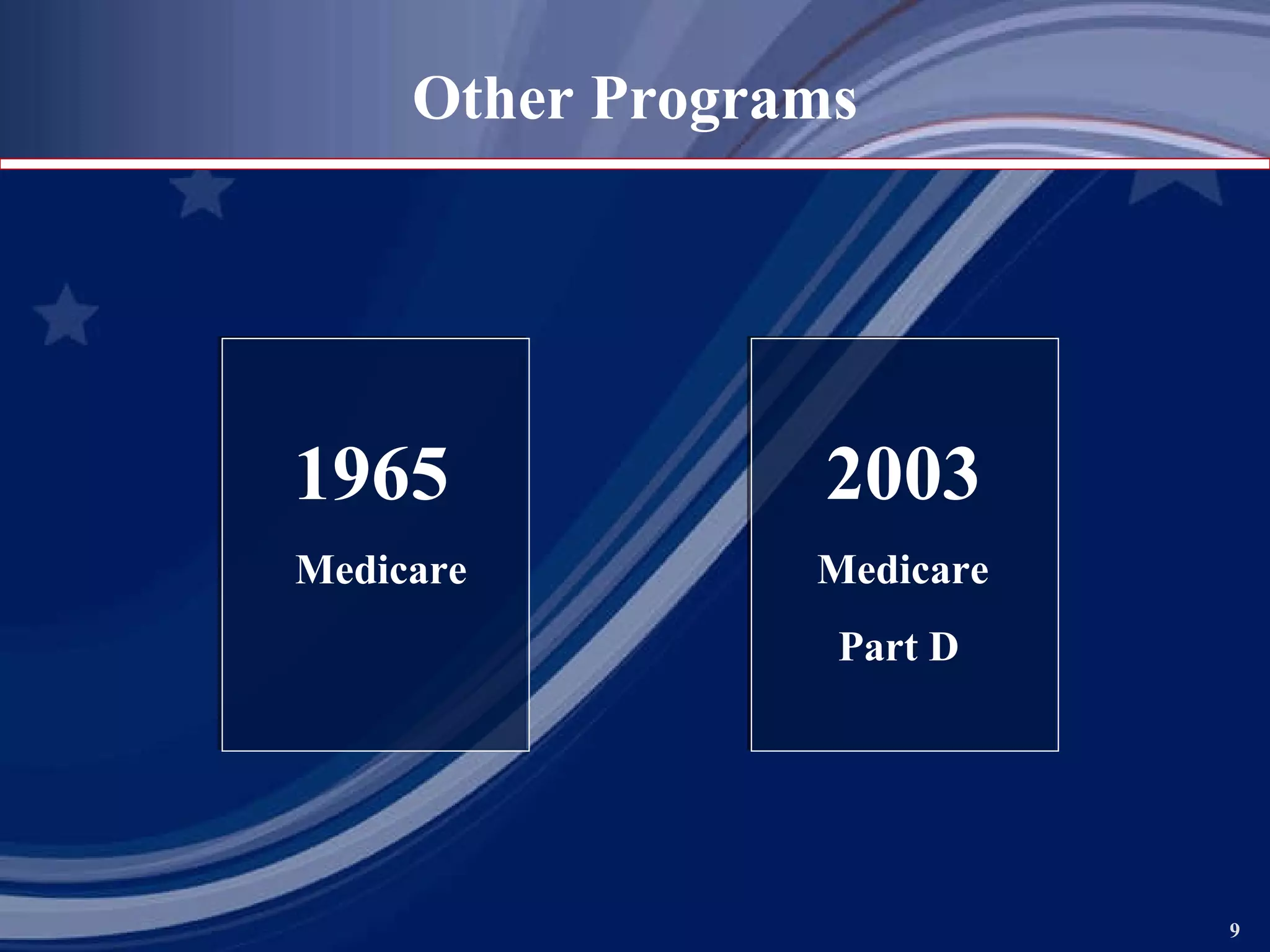 Other Programs

1965

Medicare

2003

Medicare

Part D

9